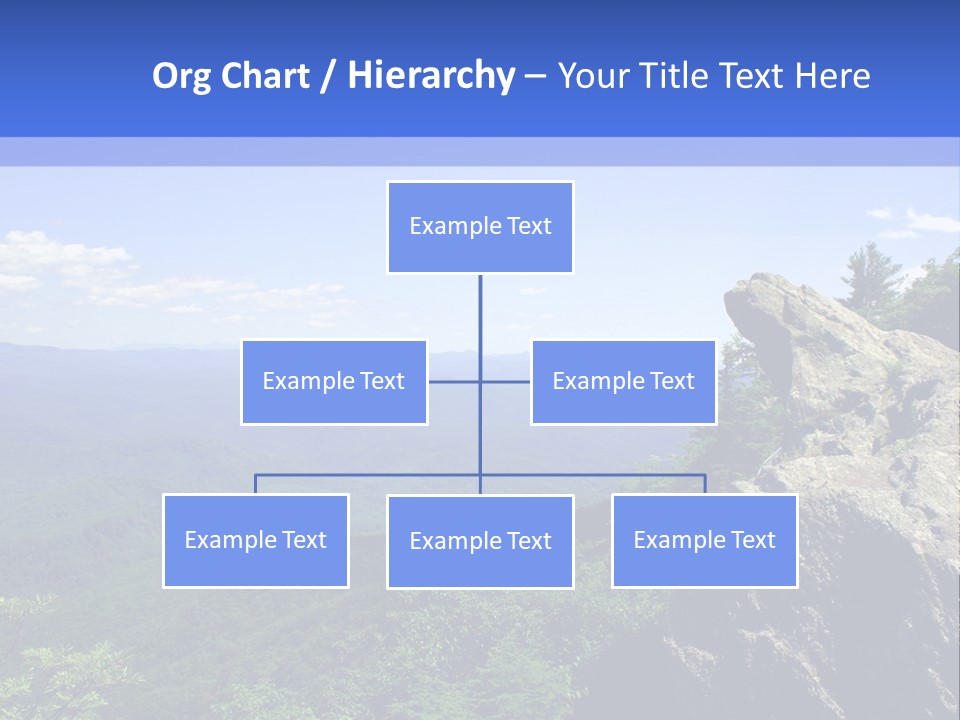 Org Chart / Hierarchy – Your Title Text Here

Example Text

Example Text

Example Text

Example Text

Example Text

Example Text